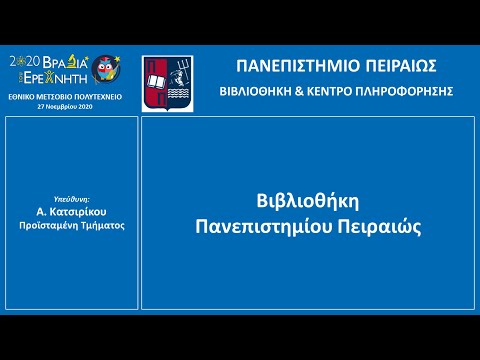 2020 ΒΡΑΔΙΑ ΤΟΥ ΕΡΕΥΝΗΤΗ
ΕΘΝΙΚΟ ΜΕΤΣΟΒΙΟ ΠΟΛΥΤΕΧΝΕΙΟ
27 Νοεμβρίου 2020

ΠΑΝΕΠΙΣΤΗΜΙΟ ΠΕΙΡΑΙΩΣ
ΒΙΒΛΙΟΘΗΚΗ & ΚΕΝΤΡΟ ΠΛΗΡΟΦΟΡΗΣΗΣ

Υπεύθυνη:
Α. Κατσιρίκου
Προϊσταμένη Τμήματος

Βιβλιοθήκη
Πανεπιστημίου Πειραιώς